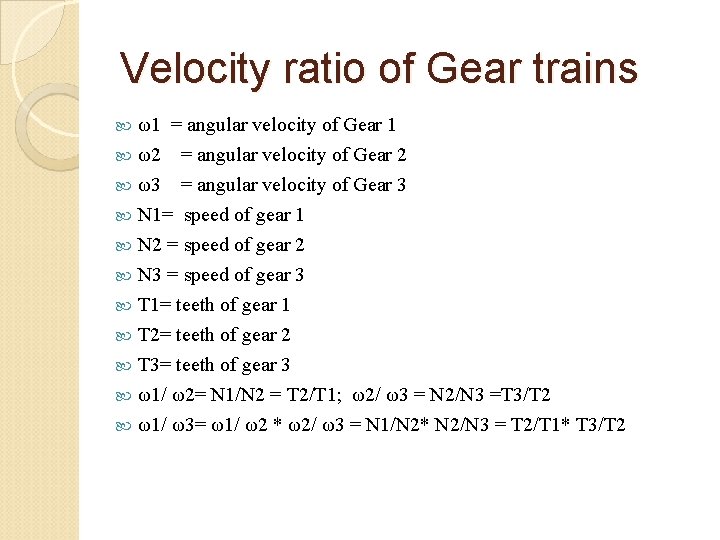 Velocity ratio of Gear trains

ω1 = angular velocity of Gear 1

ω2 = angular velocity of Gear 2

ω3 = angular velocity of Gear 3

N1= speed of gear 1

N2 = speed of gear 2

N3 = speed of gear 3

T1= teeth of gear 1

T2= teeth of gear 2

T3= teeth of gear 3

ω1/ ω2= N1/N2 = T2/T1; ω2/ ω3 = N2/N3 =T3/T2

ω1/ ω3= ω1/ ω2 * ω2/ ω3 = N1/N2* N2/N3 = T2/T1* T3/T2